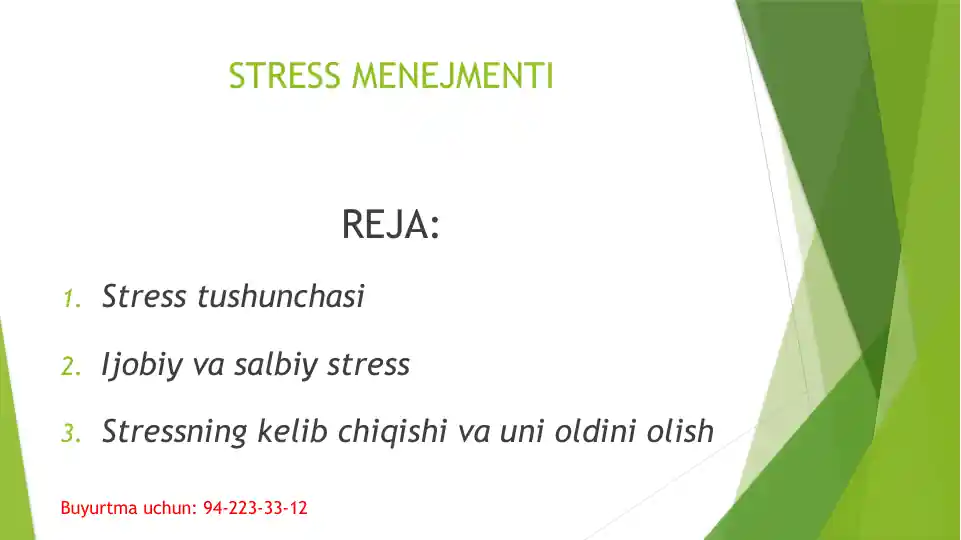 STRESS MENEJMENTI

REJA:

1. Stress tushunchasi
2. Ijobiy va salbiy stress
3. Stressning kelib chiqishi va uni oldini olish

Buyurtma uchun: 94-223-33-12